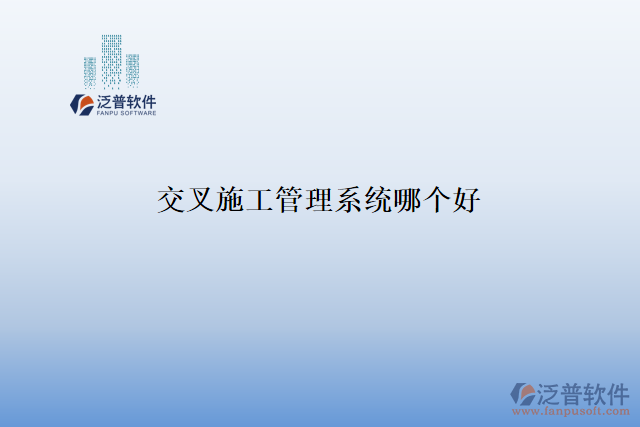 泛普软件
FANPU SOFTWARE

交叉施工管理系统哪个好

泛普软件
www.fanpusoft.com